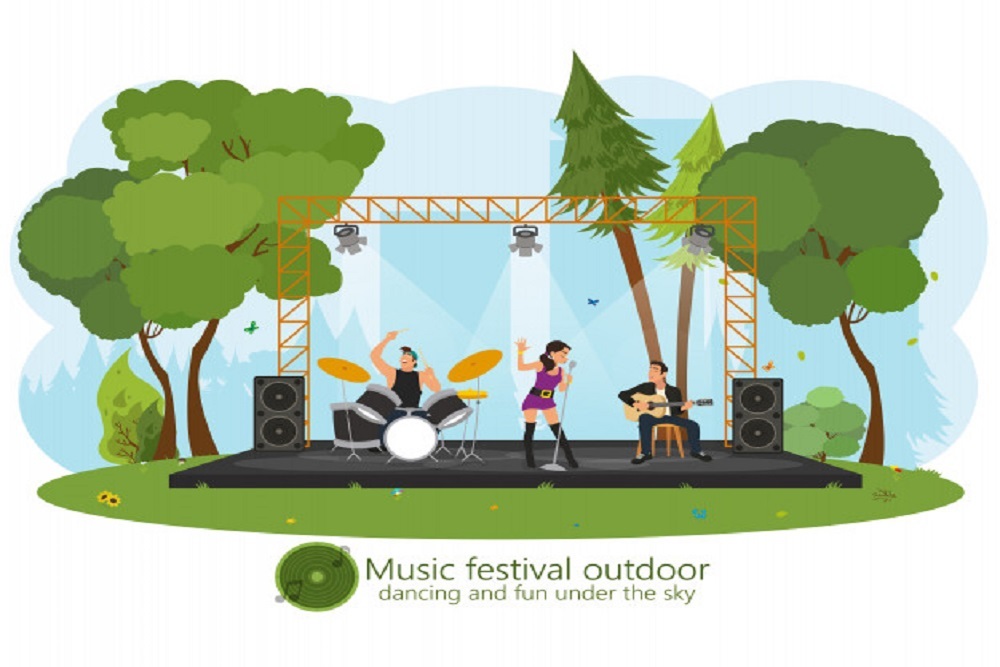 Music festival outdoor
dancing and fun under the sky